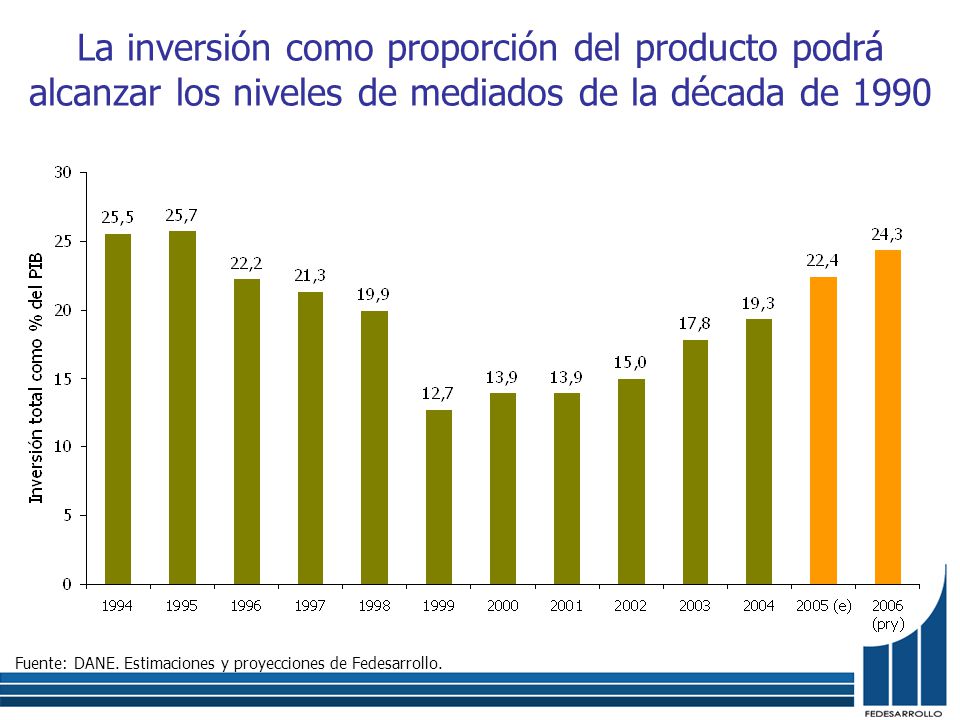 La inversión como proporción del producto podrá alcanzar los niveles de mediados de la década de 1990

Inversión total como % del PIB

30
25
20
15
10
5
0

25,5
25,7
22,2
21,3
19,9
12,7
13,9
13,9
15,0
17,8
19,3
22,4
24,3

1994 1995 1996 1997 1998 1999 2000 2001 2002 2003 2004 2005 (e) 2006 (pry)

Fuente: DANE. Estimaciones y proyecciones de Fedesarrollo.

FEDESARROLLO